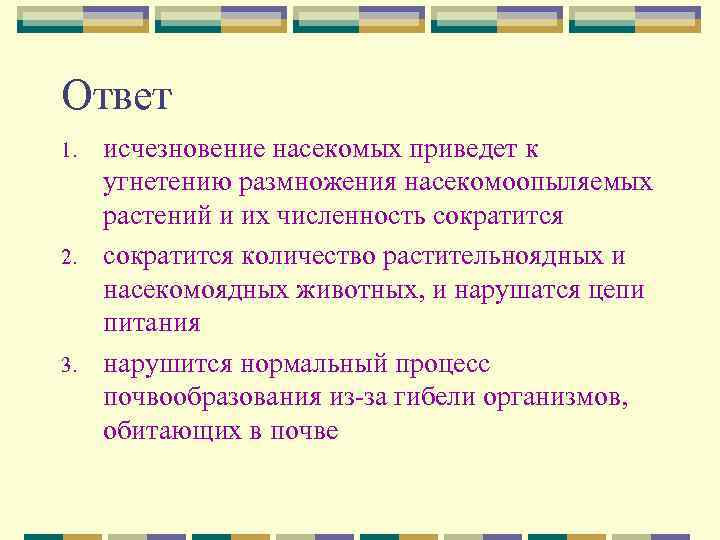 Ответ

1. исчезновение насекомых приведет к угнетению размножения насекомоопыляемых растений и их численность сократится

2. сократится количество растительноядных и насекомоядных животных, и нарушатся цепи питания

3. нарушится нормальный процесс почвообразования из-за гибели организмов, обитающих в почве